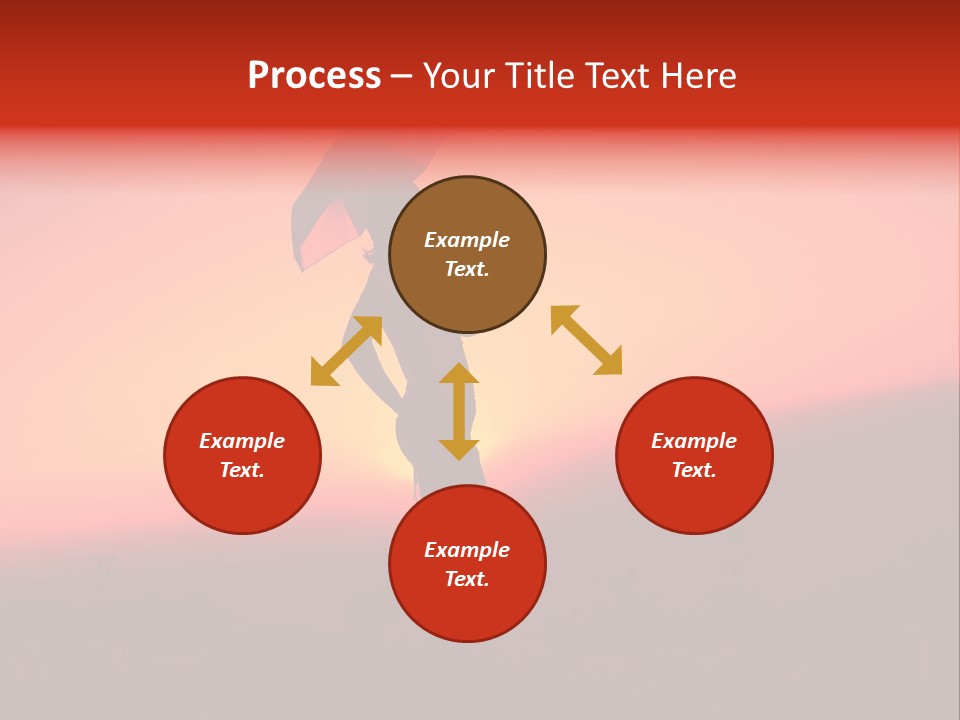 Process – Your Title Text Here

Example Text.

Example Text.

Example Text.

Example Text.